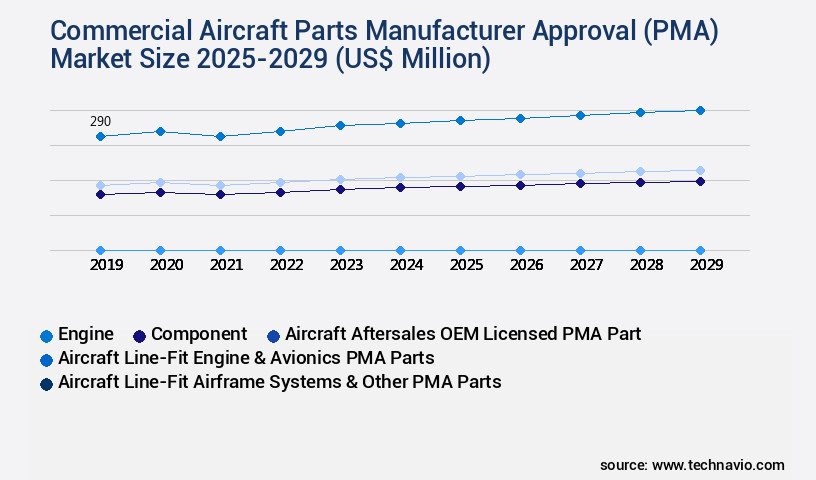 Commercial Aircraft Parts Manufacturer Approval (PMA) Market Size 2025-2029 (US$ Million)

290

2019 2020 2021 2022 2023 2024 2025 2026 2027 2028 2029

Engine
Component
Aircraft Aftersales OEM Licensed PMA Part
Aircraft Line-Fit Engine & Avionics PMA Parts
Aircraft Line-Fit Airframe Systems & Other PMA Parts

source: www.technavio.com